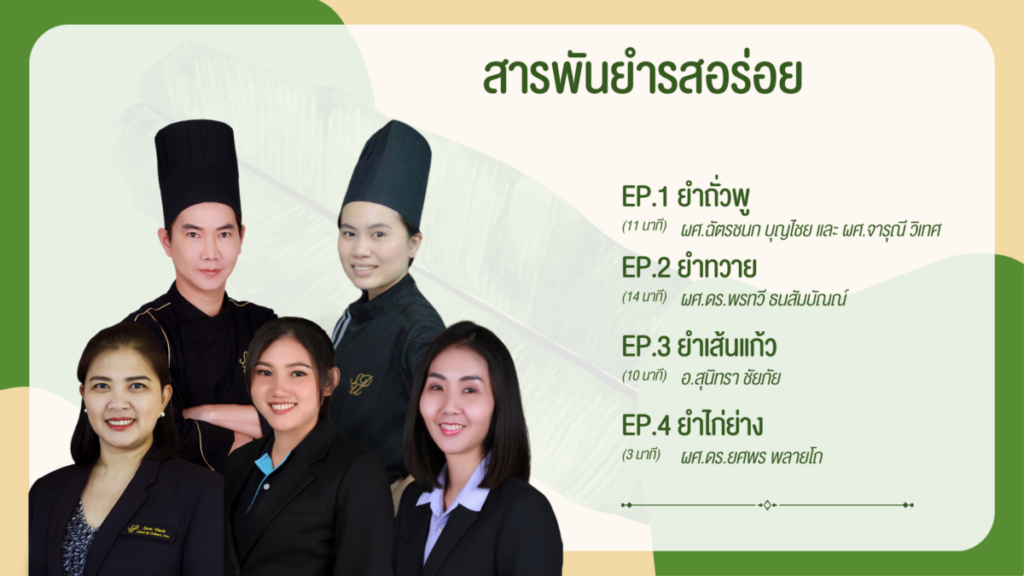 สารพันยำรสอร่อย

EP.1 ยำถั่วพู
(11 นาที) ผศ.ฉัตรชนก บุญไชย และ ผศ.จารุณี วิเทศ

EP.2 ยำทวาย
(14 นาที) ผศ.ดร.พรทวี ธนสัมบัณณ์

EP.3 ยำเส้นแก้ว
(10 นาที) อ.สุนิทรา ชัยภัย

EP.4 ยำไก่ย่าง
(3 นาที) ผศ.ดร.ยศพร พลายโถ